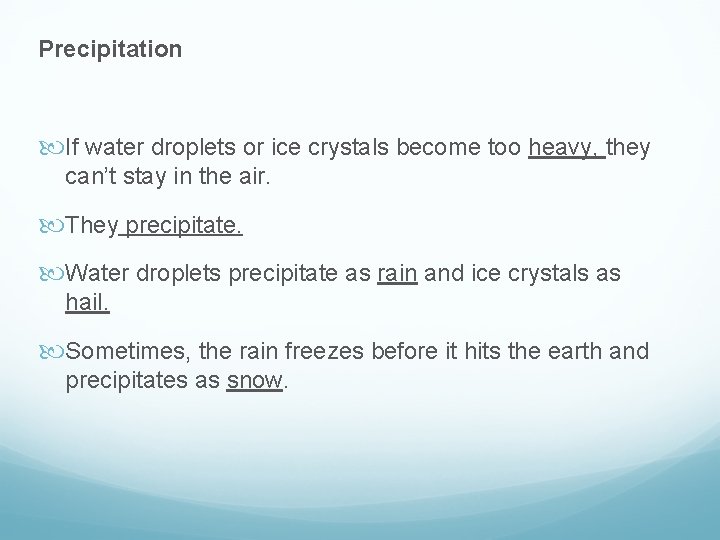 Precipitation

If water droplets or ice crystals become too heavy, they can't stay in the air.

They precipitate.

Water droplets precipitate as rain and ice crystals as hail.

Sometimes, the rain freezes before it hits the earth and precipitates as snow.